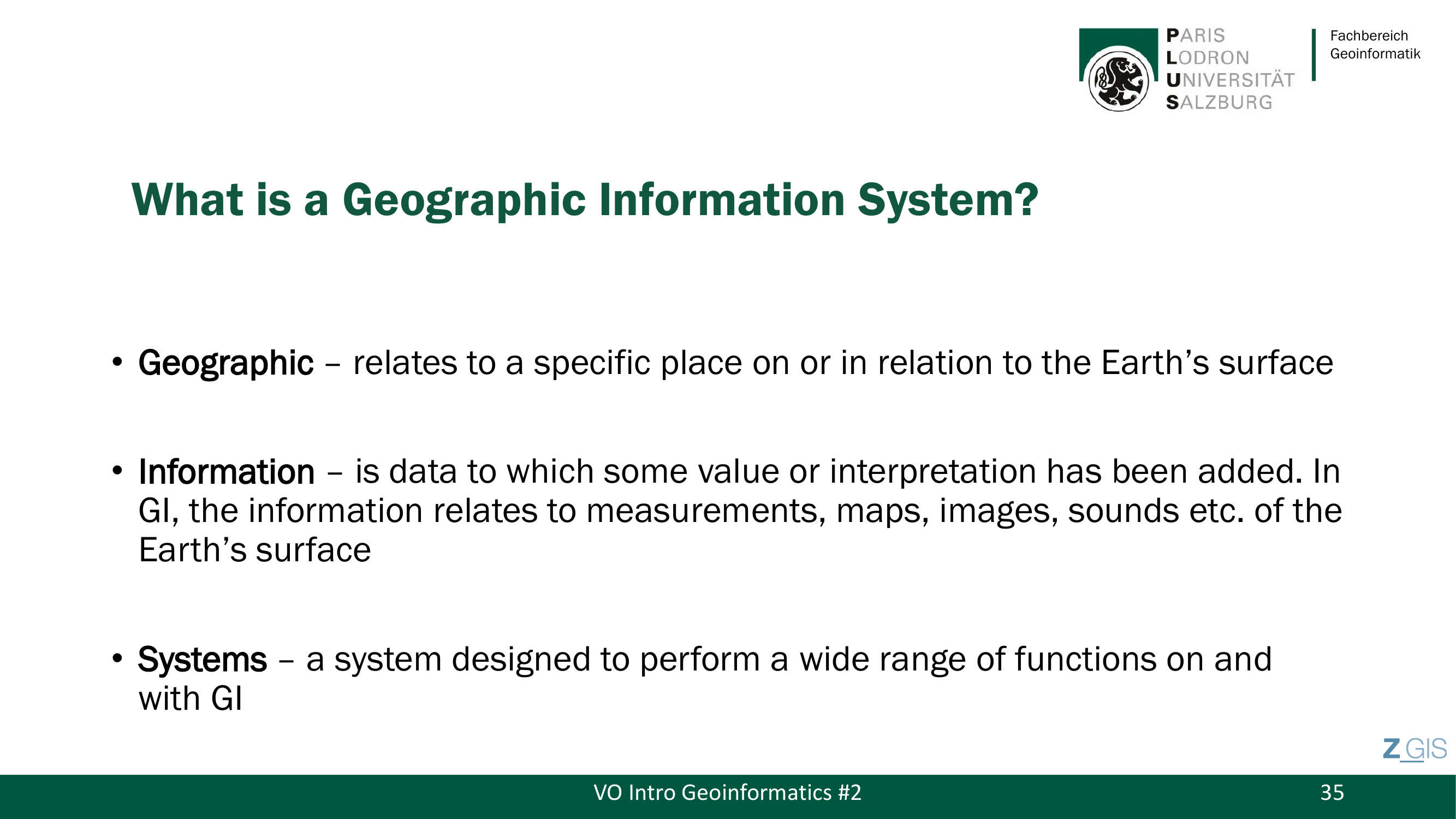 PARIS
LODRON
UNIVERSITÄT
SALZBURG

Fachbereich
Geoinformatik

What is a Geographic Information System?

• Geographic – relates to a specific place on or in relation to the Earth's surface

• Information – is data to which some value or interpretation has been added. In GI, the information relates to measurements, maps, images, sounds etc. of the Earth's surface

• Systems – a system designed to perform a wide range of functions on and with GI

Z_GIS

VO Intro Geoinformatics #2

35